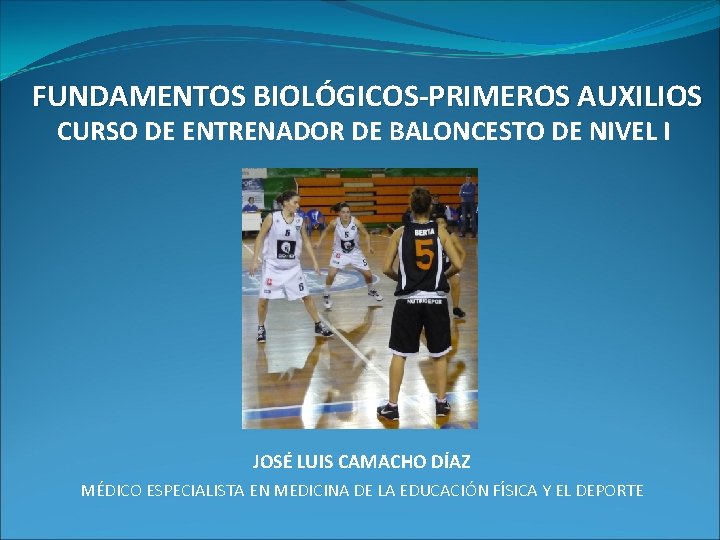 FUNDAMENTOS BIOLÓGICOS-PRIMEROS AUXILIOS
CURSO DE ENTRENADOR DE BALONCESTO DE NIVEL I

BERTA
5

JOSÉ LUIS CAMACHO DÍAZ
MÉDICO ESPECIALISTA EN MEDICINA DE LA EDUCACIÓN FÍSICA Y EL DEPORTE